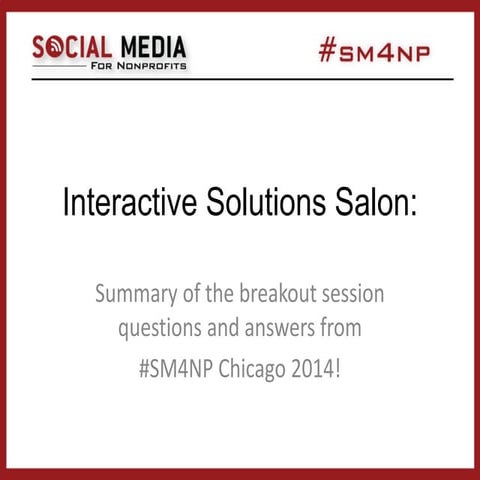 SOCIAL MEDIA
FOR NONPROFITS

#SM4NP

Interactive Solutions Salon:

Summary of the breakout session questions and answers from #SM4NP Chicago 2014!